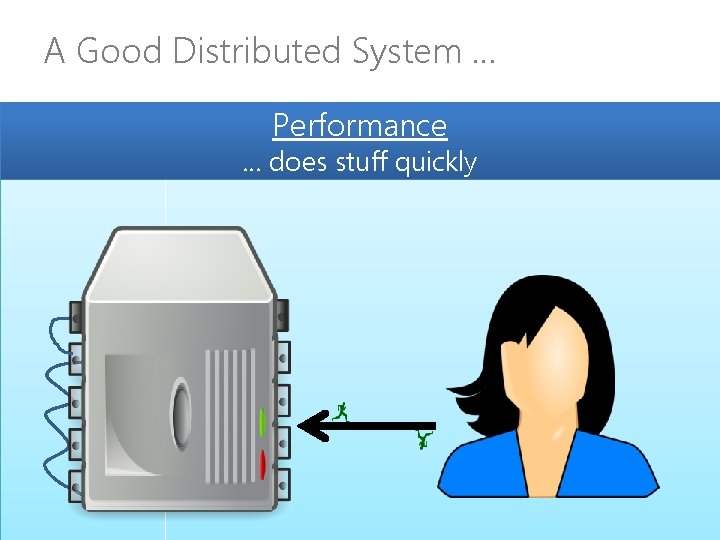 A Good Distributed System …

Performance
… does stuff quickly